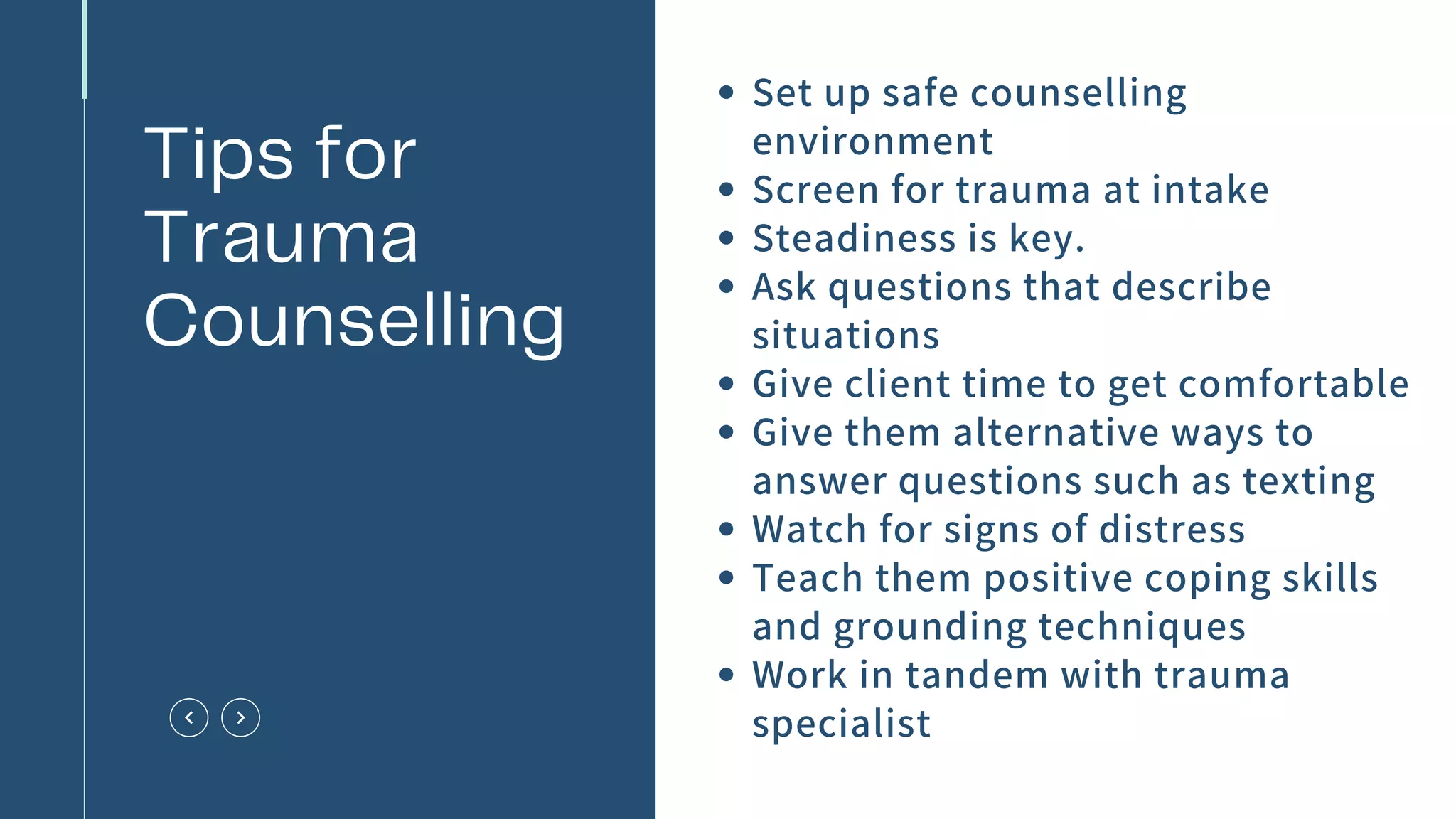 Tips for Trauma Counselling

- Set up safe counselling environment
- Screen for trauma at intake
- Steadiness is key.
- Ask questions that describe situations
- Give client time to get comfortable
- Give them alternative ways to answer questions such as texting
- Watch for signs of distress
- Teach them positive coping skills and grounding techniques
- Work in tandem with trauma specialist